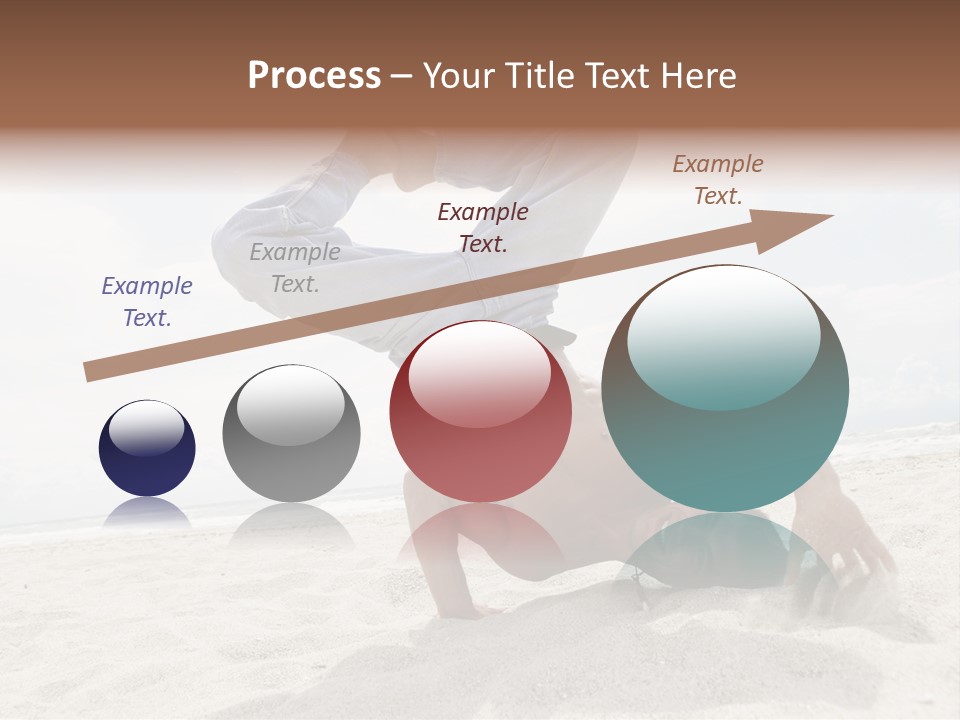 Process – Your Title Text Here

Example Text.

Example Text.

Example Text.

Example Text.